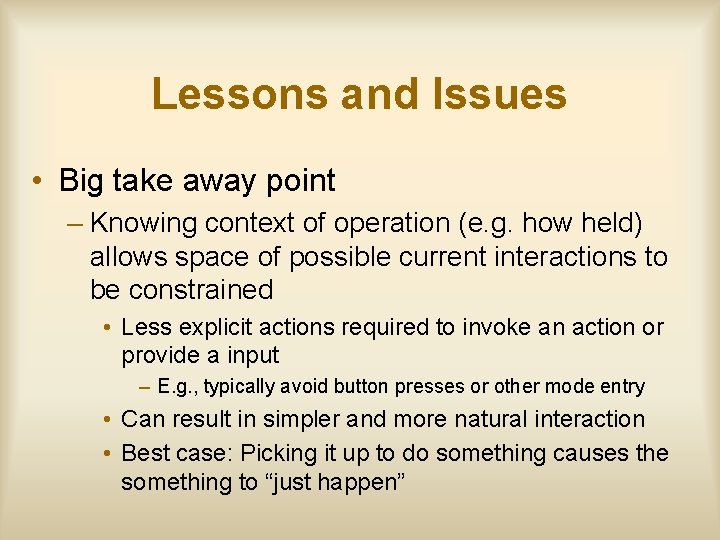 Lessons and Issues

• Big take away point

– Knowing context of operation (e.g. how held) allows space of possible current interactions to be constrained

• Less explicit actions required to invoke an action or provide a input

– E.g., typically avoid button presses or other mode entry

• Can result in simpler and more natural interaction

• Best case: Picking it up to do something causes the something to “just happen”